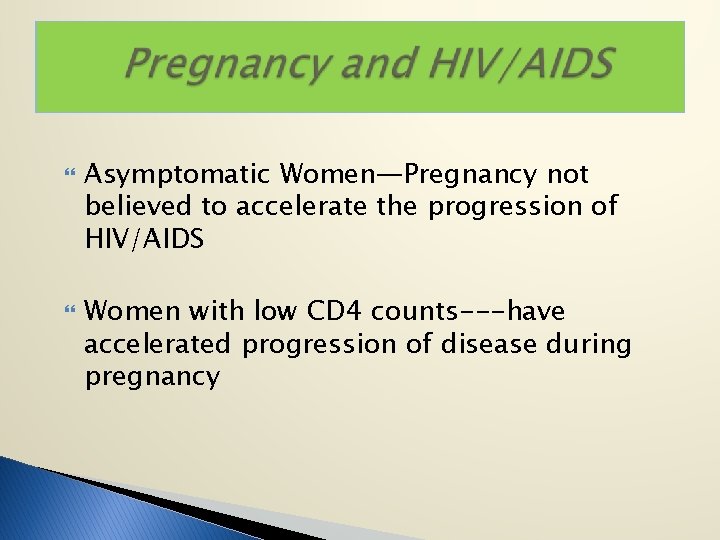 Pregnancy and HIV/AIDS

Asymptomatic Women—Pregnancy not believed to accelerate the progression of HIV/AIDS

Women with low CD4 counts---have accelerated progression of disease during pregnancy